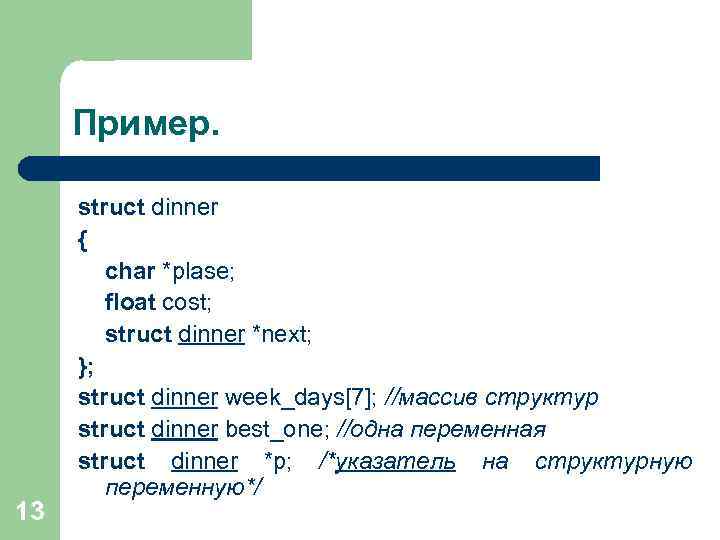 Пример.

struct dinner
{
char *plase;
float cost;
struct dinner *next;
};
struct dinner week_days[7]; //массив структур
struct dinner best_one; //одна переменная
struct dinner *p; /*указатель на структурную переменную*/

13